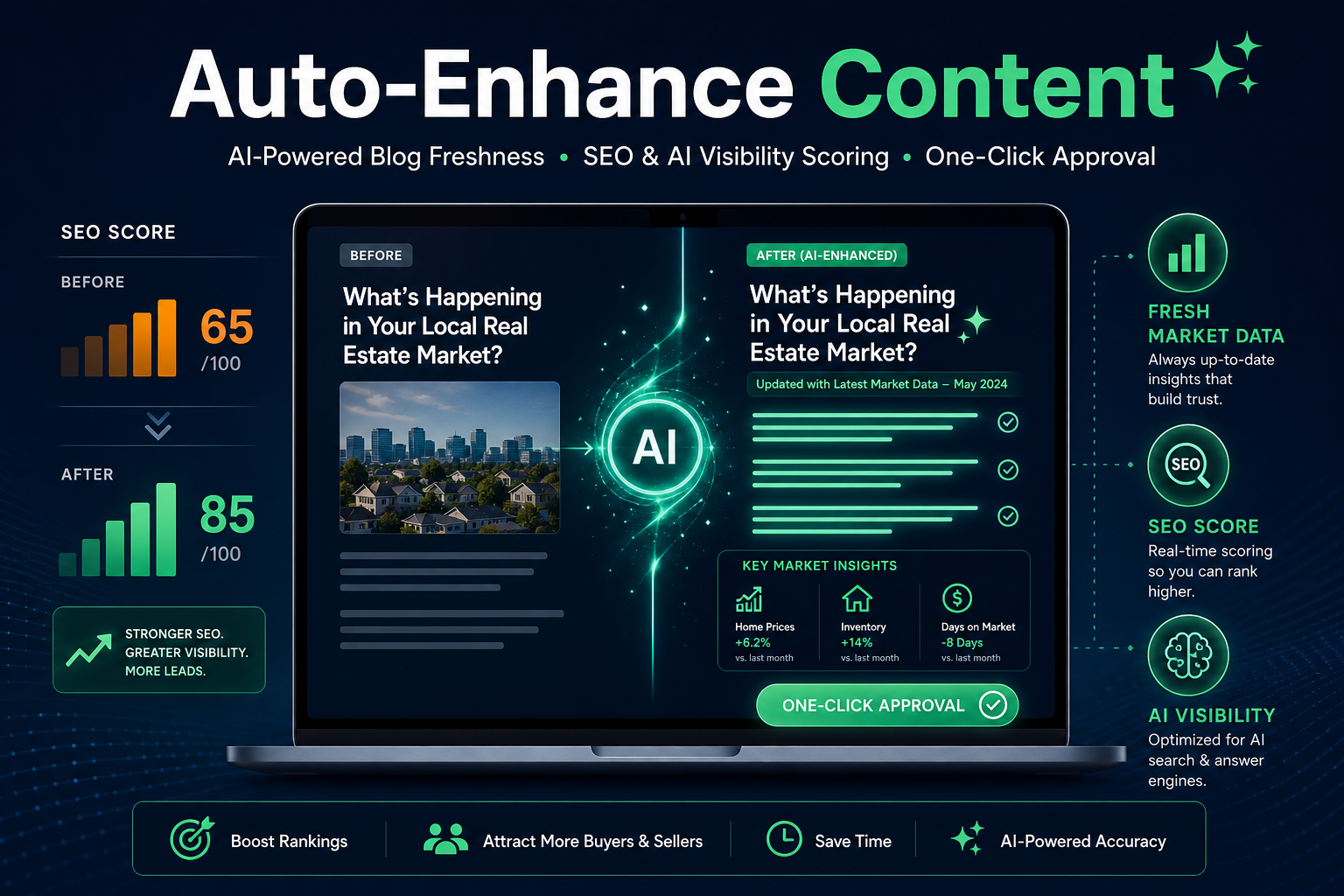 Auto-Enhance Content

AI-Powered Blog Freshness • SEO & AI Visibility Scoring • One-Click Approval

SEO SCORE

BEFORE

65
/100

AFTER

85
/100

STRONGER SEO.
GREATER VISIBILITY.
MORE LEADS.

BEFORE

What's Happening in Your Local Real Estate Market?

AI

AFTER (AI-ENHANCED)

What's Happening in Your Local Real Estate Market?

Updated with Latest Market Data – May 2024

KEY MARKET INSIGHTS

Home Prices
+6.2%
vs. last month

Inventory
+14%
vs. last month

Days on Market
-8 Days
vs. last month

ONE-CLICK APPROVAL

FRESH MARKET DATA
Always up-to-date insights that build trust.

SEO

SEO SCORE
Real-time scoring so you can rank higher.

AI VISIBILITY
Optimized for AI search & answer engines.

Boost Rankings

Attract More Buyers & Sellers

Save Time

AI-Powered Accuracy